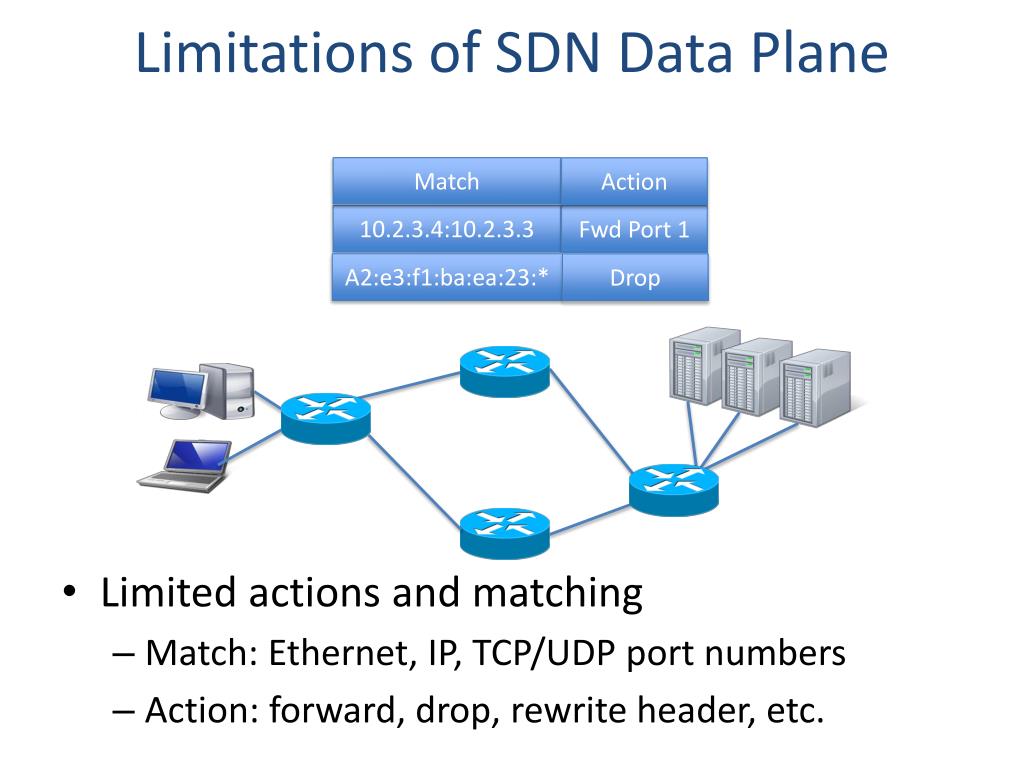 Limitations of SDN Data Plane

| Match | Action |
|---|---|
| 10.2.3.4:10.2.3.3 | Fwd Port 1 |
| A2:e3:f1:ba:ea:23:* | Drop |

• Limited actions and matching
– Match: Ethernet, IP, TCP/UDP port numbers
– Action: forward, drop, rewrite header, etc.